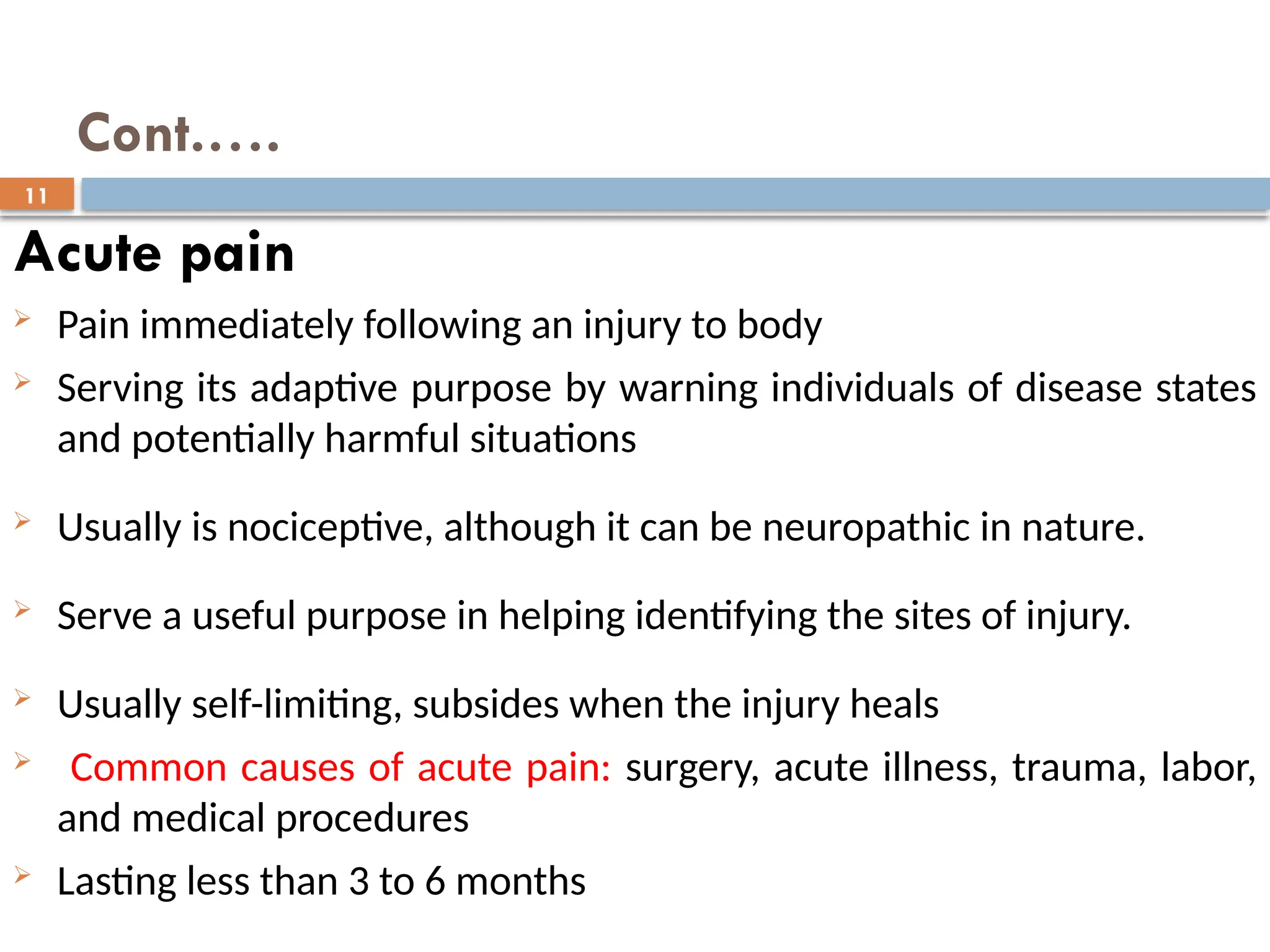 Cont.....

11

Acute pain

➢ Pain immediately following an injury to body

➢ Serving its adaptive purpose by warning individuals of disease states and potentially harmful situations

➢ Usually is nociceptive, although it can be neuropathic in nature.

➢ Serve a useful purpose in helping identifying the sites of injury.

➢ Usually self-limiting, subsides when the injury heals

➢ Common causes of acute pain: surgery, acute illness, trauma, labor, and medical procedures

➢ Lasting less than 3 to 6 months